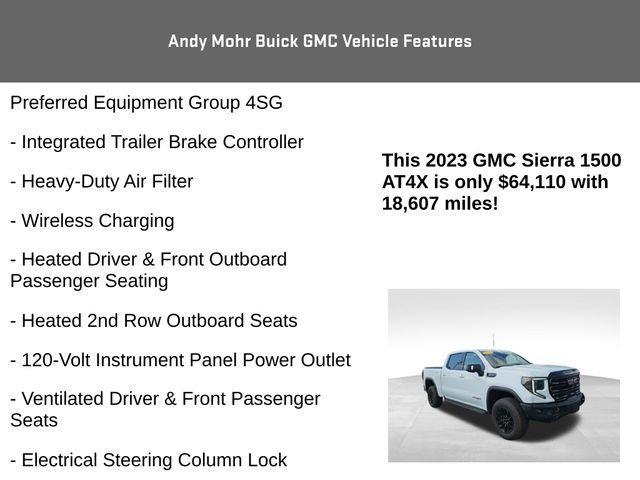 Andy Mohr Buick GMC Vehicle Features

Preferred Equipment Group 4SG

- Integrated Trailer Brake Controller

- Heavy-Duty Air Filter

- Wireless Charging

- Heated Driver & Front Outboard Passenger Seating

- Heated 2nd Row Outboard Seats

- 120-Volt Instrument Panel Power Outlet

- Ventilated Driver & Front Passenger Seats

- Electrical Steering Column Lock

This 2023 GMC Sierra 1500 AT4X is only $64,110 with 18,607 miles!